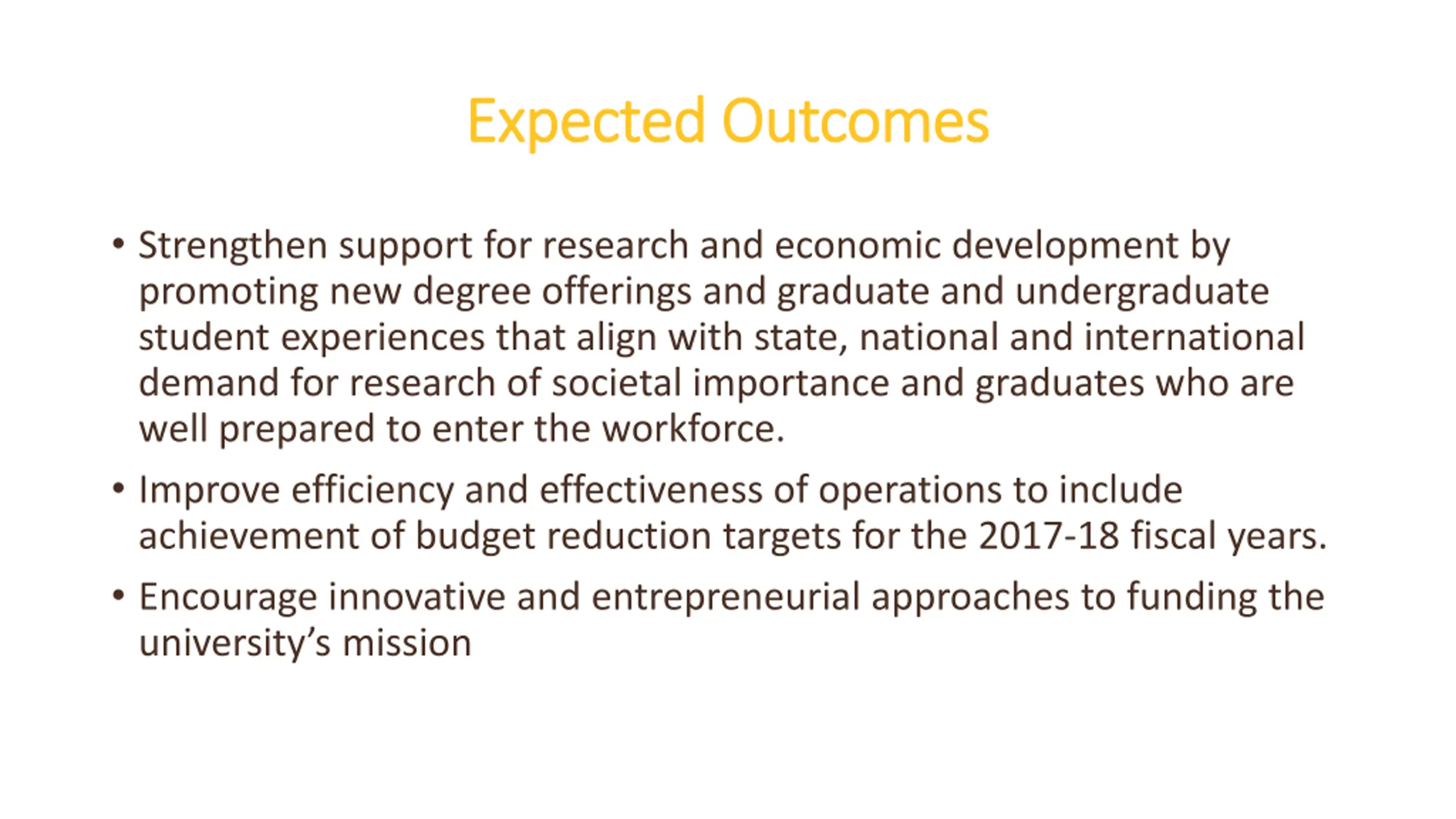 Expected Outcomes

• Strengthen support for research and economic development by promoting new degree offerings and graduate and undergraduate student experiences that align with state, national and international demand for research of societal importance and graduates who are well prepared to enter the workforce.

• Improve efficiency and effectiveness of operations to include achievement of budget reduction targets for the 2017-18 fiscal years.

• Encourage innovative and entrepreneurial approaches to funding the university's mission